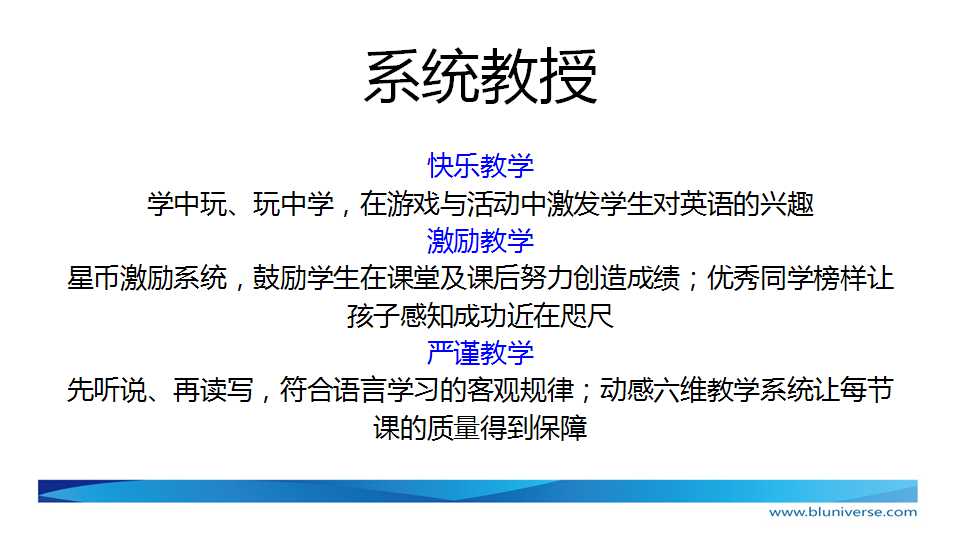 系统教授

快乐教学
学中玩、玩中学，在游戏与活动中激发学生对英语的兴趣
激励教学
星币激励系统，鼓励学生在课堂及课后努力创造成绩；优秀同学榜样让孩子感知成功近在咫尺
严谨教学
先听说、再读写，符合语言学习的客观规律；动感六维教学系统让每节课的质量得到保障

www.bluniverse.com